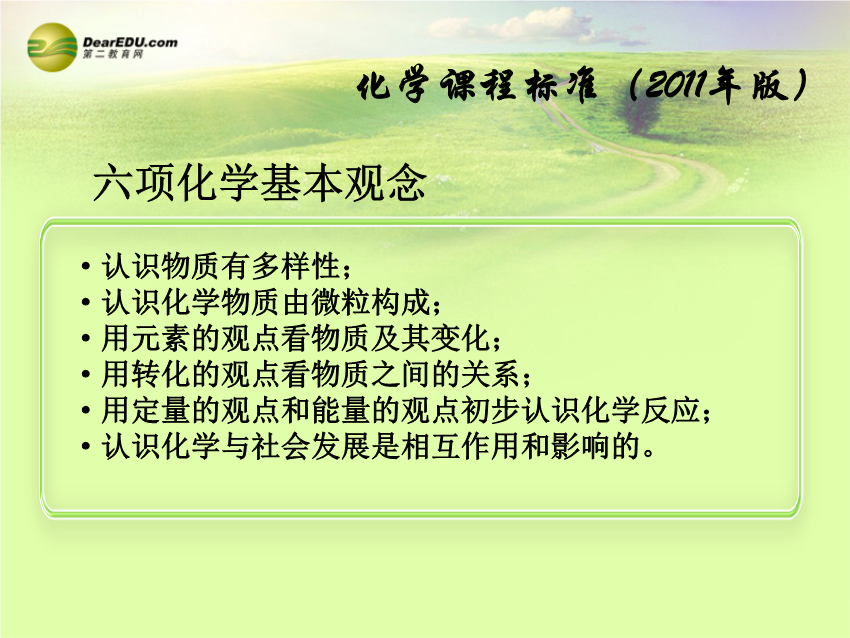 DearEDU.com
第二教育网

化学课程标准（2011年版）

六项化学基本观念

• 认识物质有多样性；
• 认识化学物质由微粒构成；
• 用元素的观点看物质及其变化；
• 用转化的观点看物质之间的关系；
• 用定量的观点和能量的观点初步认识化学反应；
• 认识化学与社会发展是相互作用和影响的。